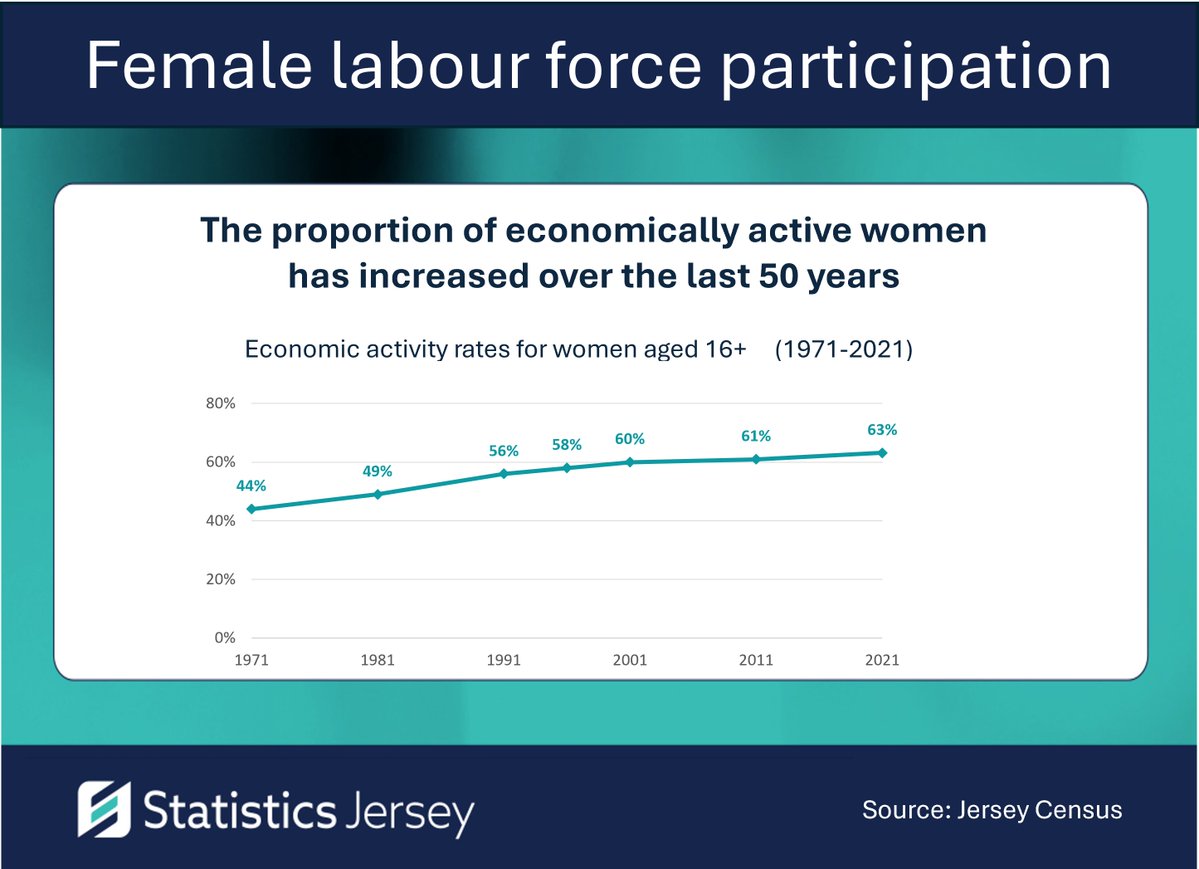 Female labour force participation

The proportion of economically active women has increased over the last 50 years

Economic activity rates for women aged 16+ (1971-2021)

80%
60%
40%
20%
0%

44%
49%
56%
58%
60%
61%
63%

1971
1981
1991
2001
2011
2021

Statistics Jersey

Source: Jersey Census